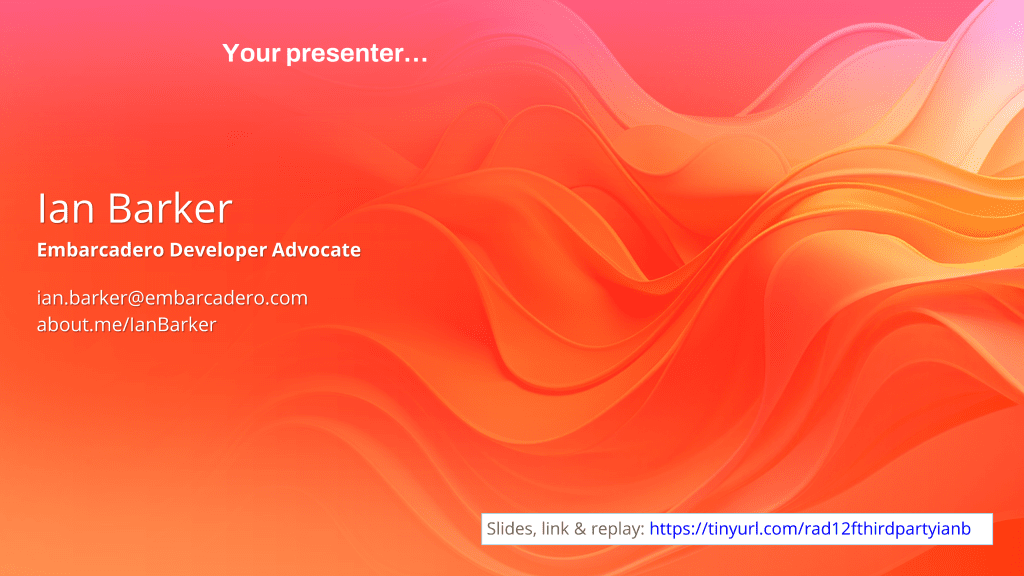 Your presenter…

Ian Barker

Embarcadero Developer Advocate

ian.barker@embarcadero.com
about.me/IanBarker

Slides, link & replay: https://tinyurl.com/rad12fthirdpartyianb